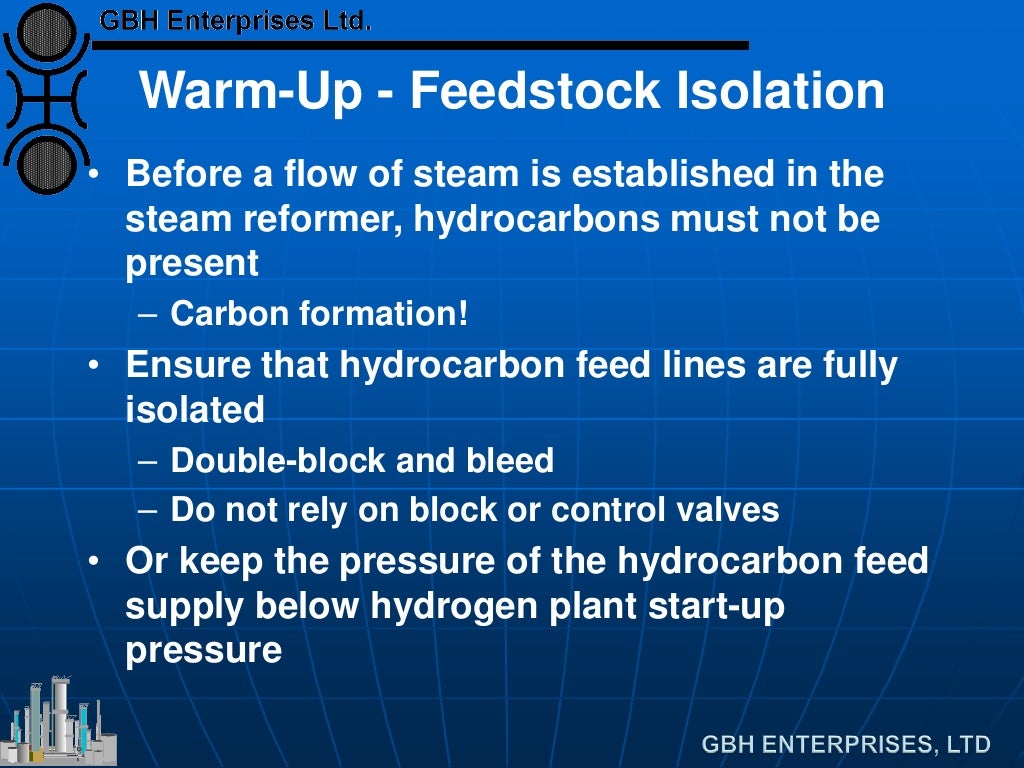 GBH Enterprises Ltd.

Warm-Up - Feedstock Isolation

• Before a flow of steam is established in the steam reformer, hydrocarbons must not be present
– Carbon formation!
• Ensure that hydrocarbon feed lines are fully isolated
– Double-block and bleed
– Do not rely on block or control valves
• Or keep the pressure of the hydrocarbon feed supply below hydrogen plant start-up pressure

GBH ENTERPRISES, LTD